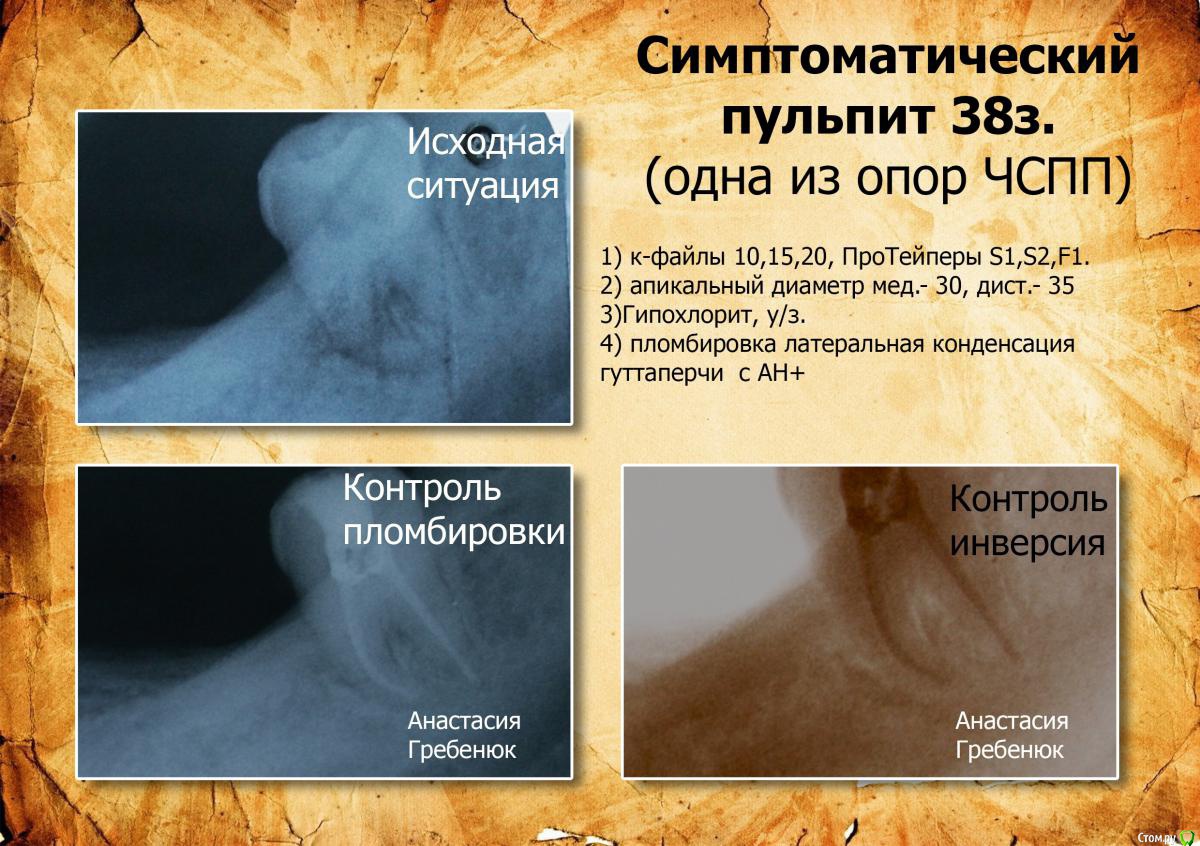 Симптоматический пульпит 38з.
(одна из опор ЧСПП)

Исходная ситуация

1) к-файлы 10,15,20, ПроТейперы S1,S2,F1.
2) апикальный диаметр мед.- 30, дист.- 35
3)Гипохлорит, у/з.
4) пломбировка латеральная конденсация гуттаперчи с АН+

Контроль пломбировки

Анастасия Гребенюк

Контроль инверсия

Анастасия Гребенюк

Стом.ру